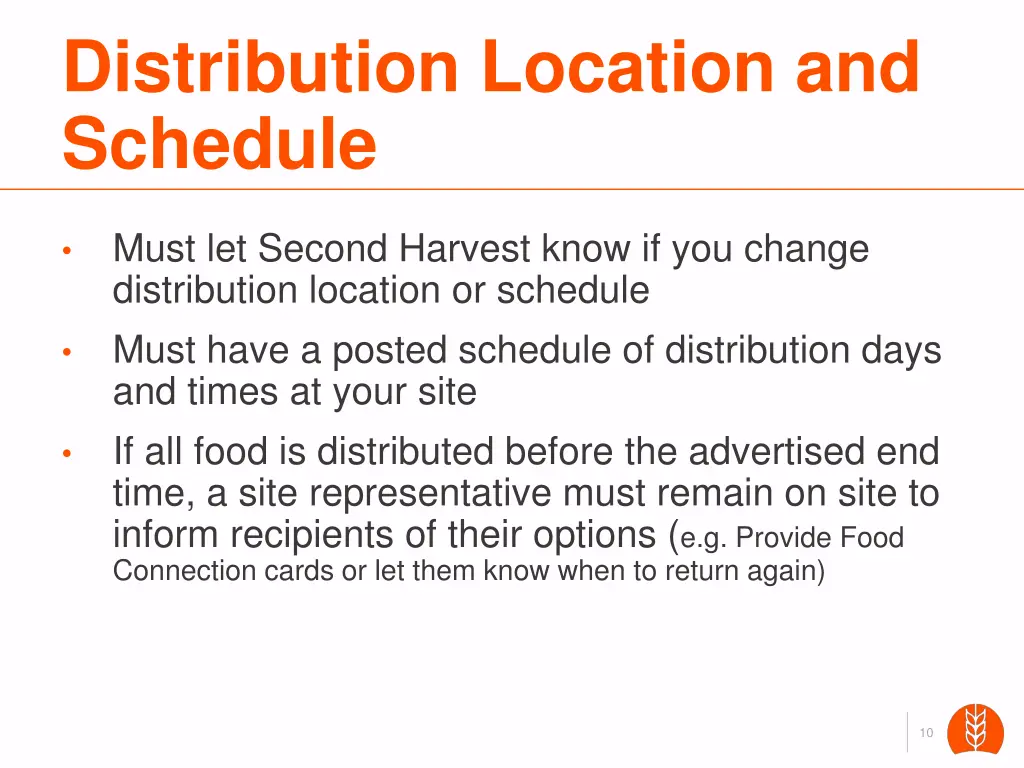 Distribution Location and Schedule

• Must let Second Harvest know if you change distribution location or schedule

• Must have a posted schedule of distribution days and times at your site

• If all food is distributed before the advertised end time, a site representative must remain on site to inform recipients of their options (e.g. Provide Food Connection cards or let them know when to return again)

10